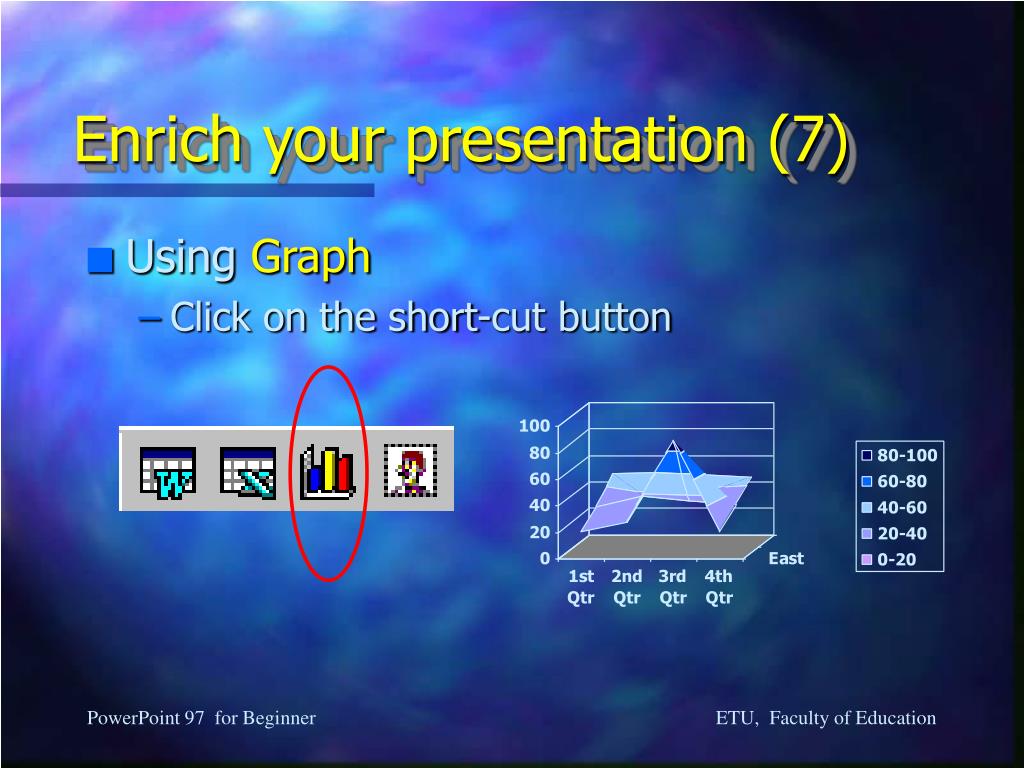 Enrich your presentation (7)

Using Graph

– Click on the short-cut button

100
80
60
40
20
0

1st Qtr
2nd Qtr
3rd Qtr
4th Qtr

East

80-100
60-80
40-60
20-40
0-20

PowerPoint 97 for Beginner

ETU, Faculty of Education